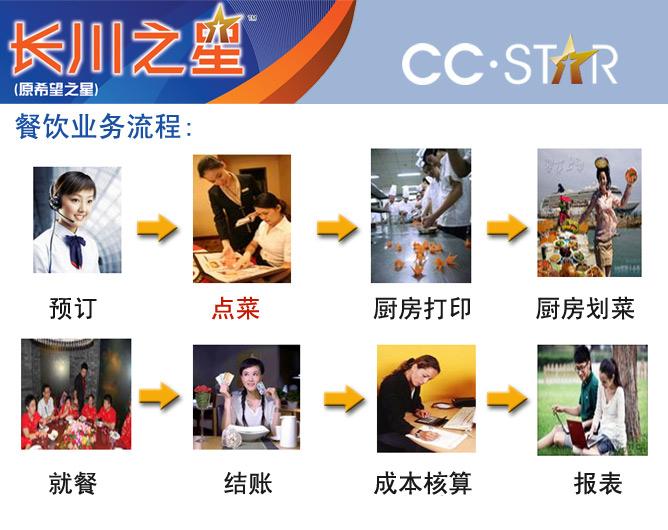 长川之星™
(原希望之星)

CC·STAR

餐饮业务流程:

预订

点菜

厨房打印

厨房划菜

就餐

结账

成本核算

报表